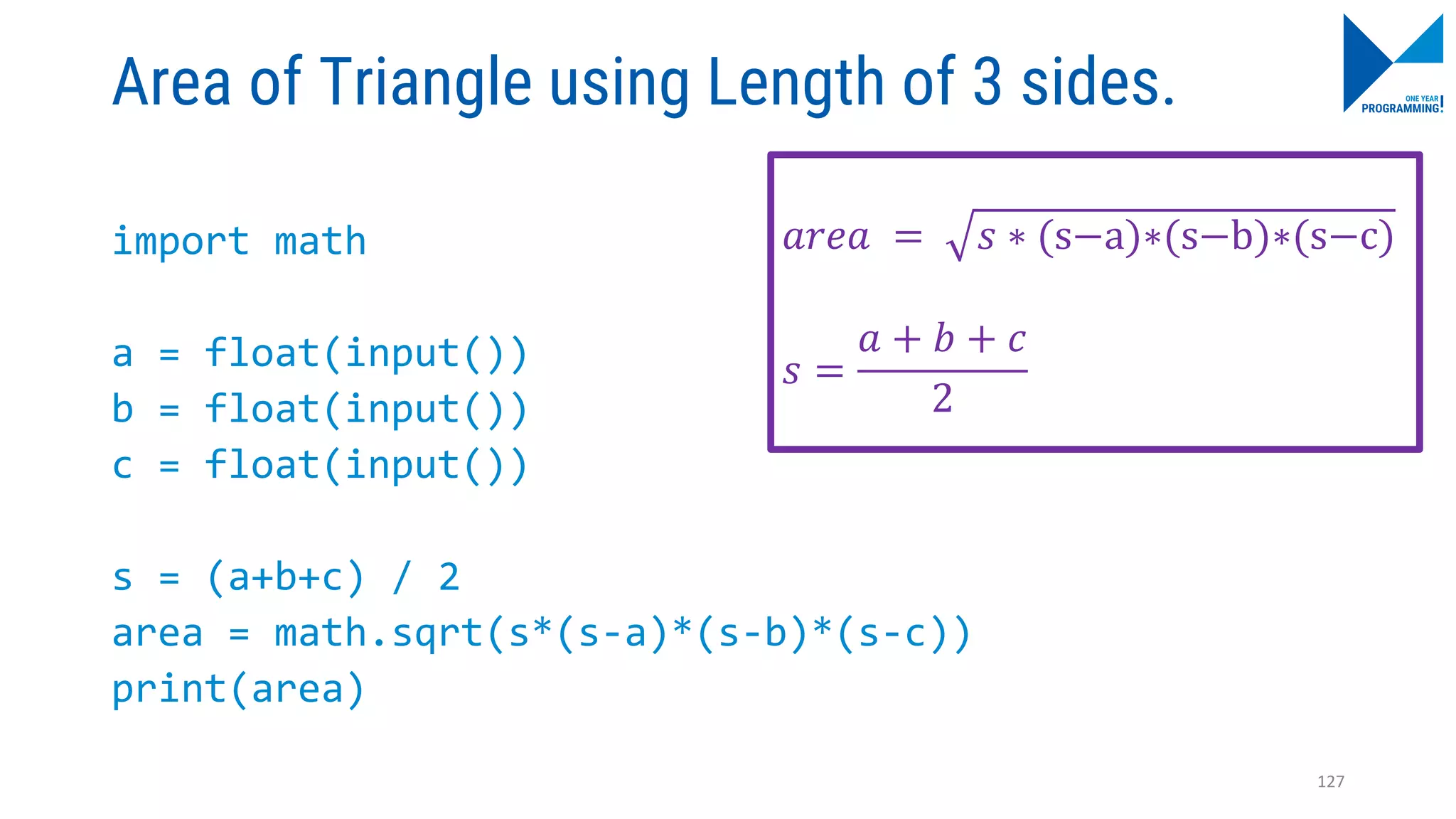 Area of Triangle using Length of 3 sides.

ONE YEAR PROGRAMMING!

import math

a = float(input())
b = float(input())
c = float(input())

s = (a+b+c) / 2
area = math.sqrt(s*(s-a)*(s-b)*(s-c))
print(area)

$area = \sqrt{s * (s-a)*(s-b)*(s-c)}$

$s = \frac{a+b+c}{2}$

127